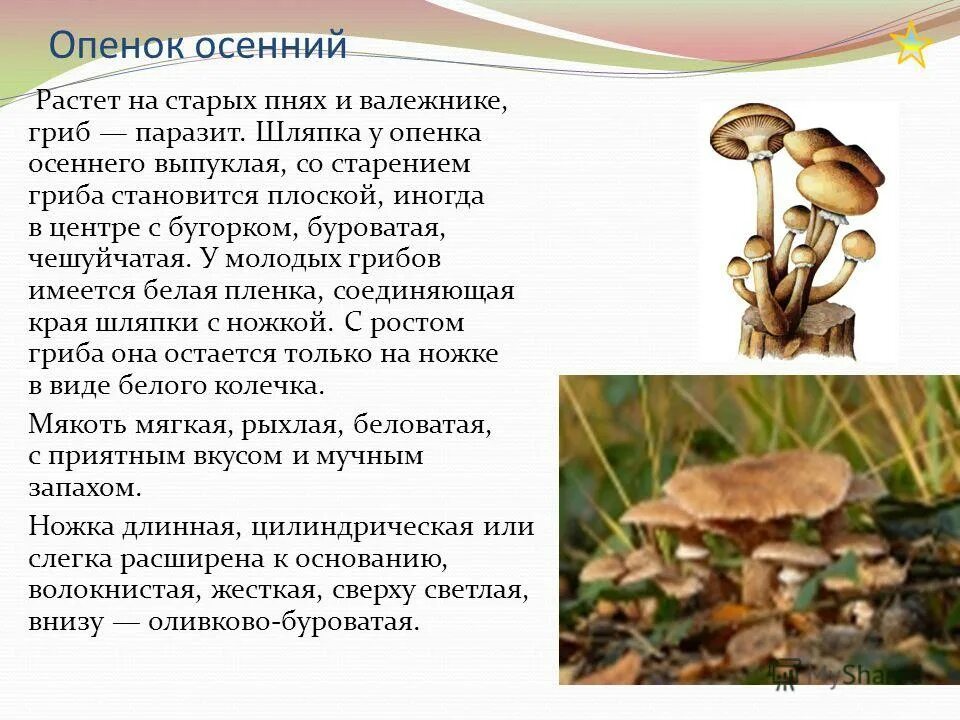 Опенок осенний

Растет на старых пнях и валежнике, гриб — паразит. Шляпка у опенка осеннего выпуклая, со старением гриба становится плоской, иногда в центре с бугорком, буроватая, чешуйчатая. У молодых грибов имеется белая пленка, соединяющая края шляпки с ножкой. С ростом гриба она остается только на ножке в виде белого колечка.

Мякоть мягкая, рыхлая, беловатая, с приятным вкусом и мучным запахом.

Ножка длинная, цилиндрическая или слегка расширена к основанию, волокнистая, жесткая, сверху светлая, внизу — оливково-буроватая.

MyShared